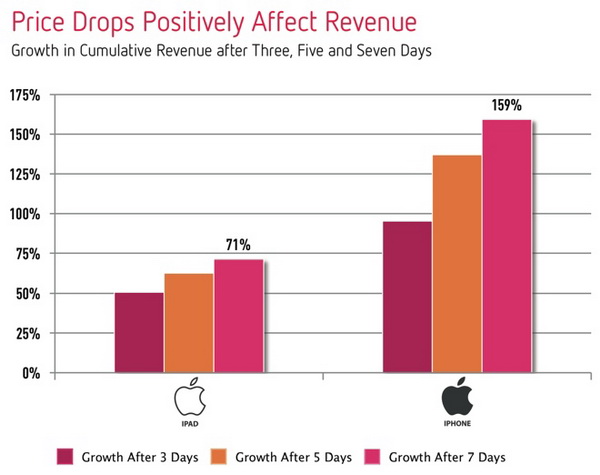 Price Drops Positively Affect Revenue
Growth in Cumulative Revenue after Three, Five and Seven Days

175%
150%
125%
100%
75%
50%
25%
0%

71%
159%

IPAD
IPHONE

Growth After 3 Days
Growth After 5 Days
Growth After 7 Days